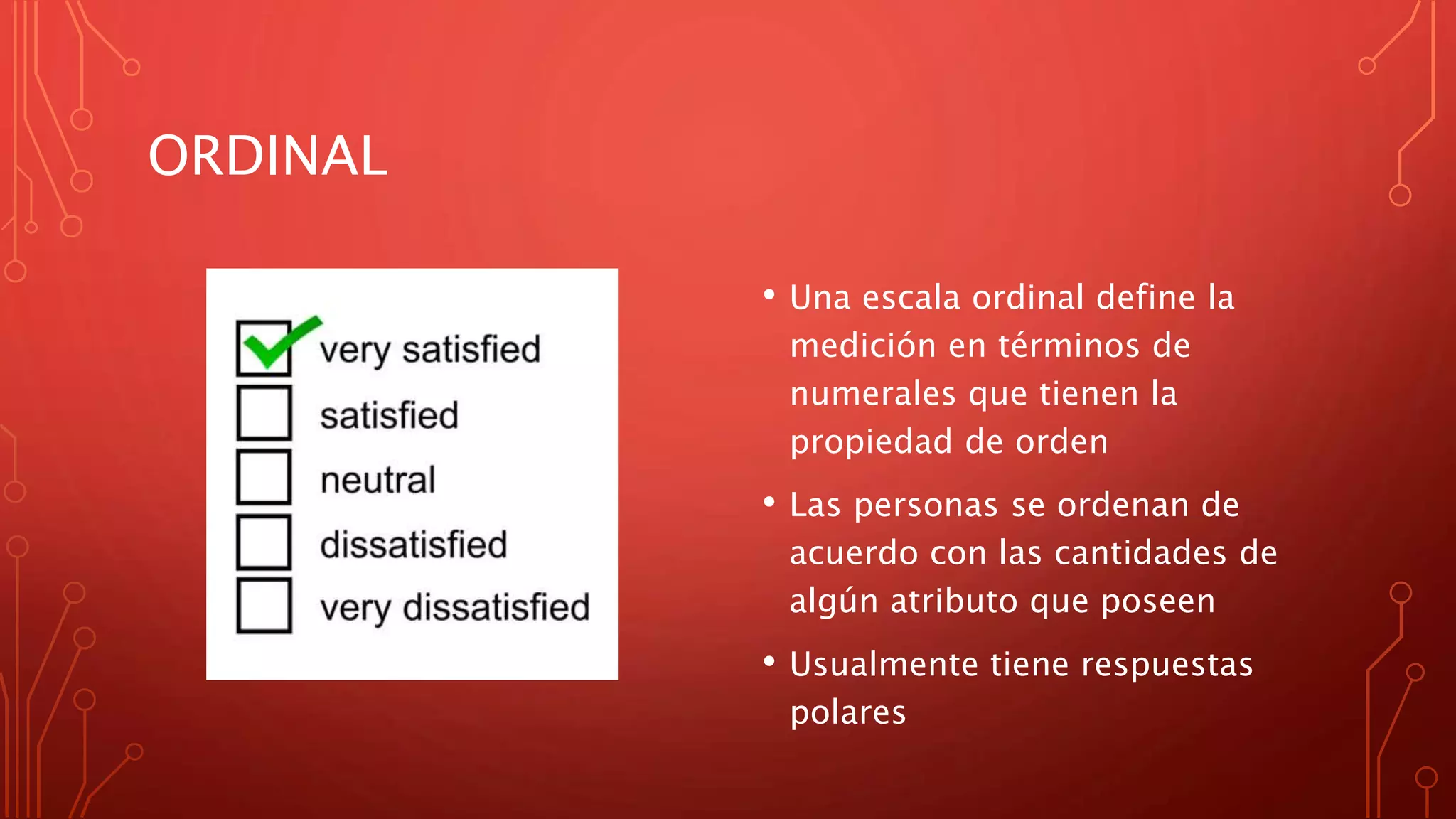 ORDINAL

very satisfied
satisfied
neutral
dissatisfied
very dissatisfied

• Una escala ordinal define la medición en términos de numerales que tienen la propiedad de orden

• Las personas se ordenan de acuerdo con las cantidades de algún atributo que poseen

• Usualmente tiene respuestas polares